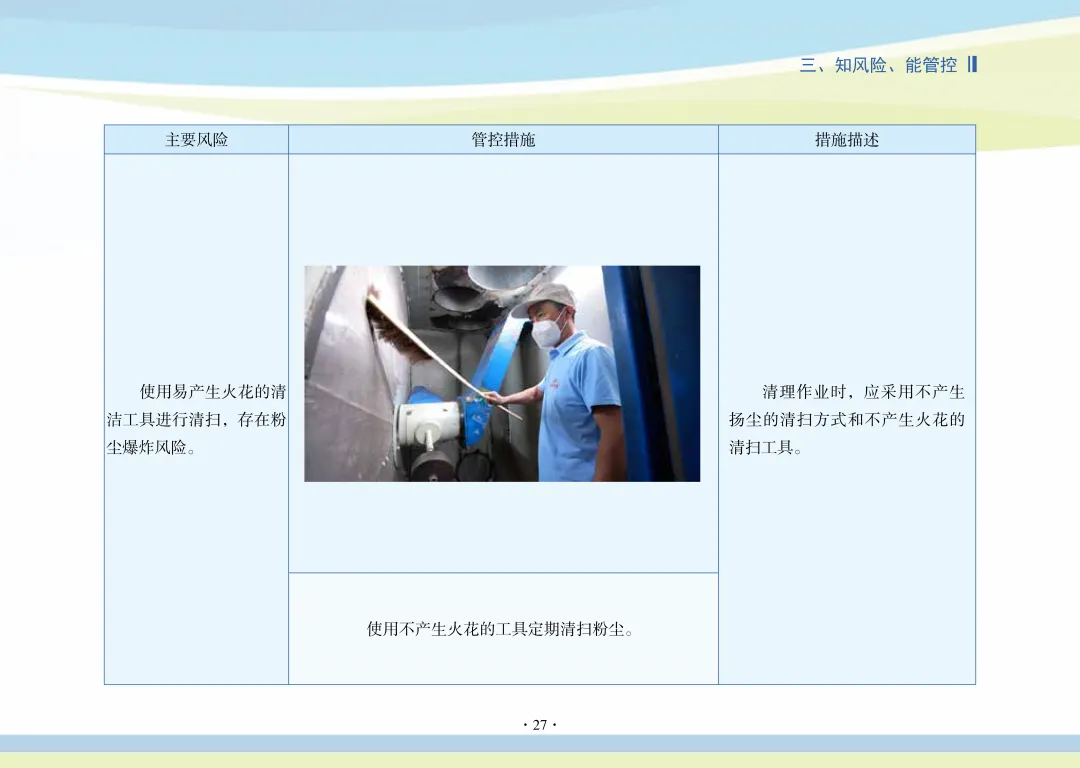 三、知风险、能管控

| 主要风险 | 管控措施 | 措施描述 |
|---|---|---|
| 使用易产生火花的清洁工具进行清扫，存在粉尘爆炸风险。 | 使用不产生火花的工具定期清扫粉尘。 | 清理作业时，应采用不产生扬尘的清扫方式和不产生火花的清扫工具。 |

· 27 ·